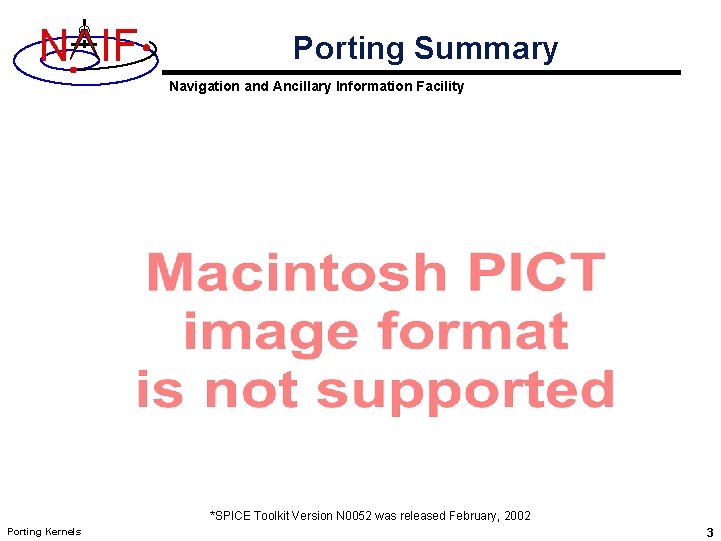 NAIF

Porting Summary

Navigation and Ancillary Information Facility

Macintosh PICT image format is not supported

*SPICE Toolkit Version N0052 was released February, 2002

Porting Kernels

3